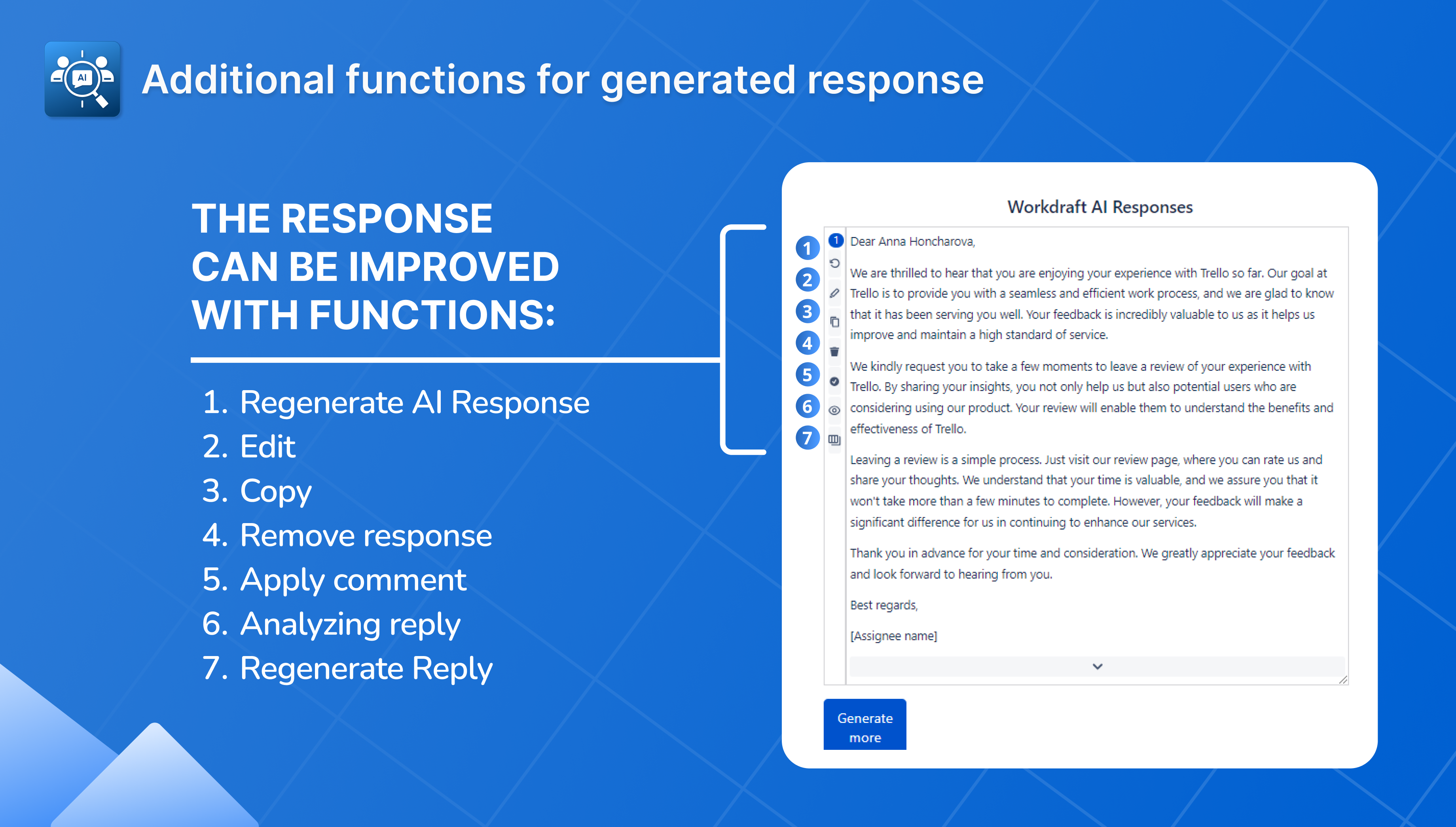 AI

Additional functions for generated response

THE RESPONSE CAN BE IMPROVED WITH FUNCTIONS:

1. Regenerate AI Response
2. Edit
3. Copy
4. Remove response
5. Apply comment
6. Analyzing reply
7. Regenerate Reply

Workdraft AI Responses

1
2
3
4
5
6
7

1

Dear Anna Honcharova,

We are thrilled to hear that you are enjoying your experience with Trello so far. Our goal at Trello is to provide you with a seamless and efficient work process, and we are glad to know that it has been serving you well. Your feedback is incredibly valuable to us as it helps us improve and maintain a high standard of service.

We kindly request you to take a few moments to leave a review of your experience with Trello. By sharing your insights, you not only help us but also potential users who are considering using our product. Your review will enable them to understand the benefits and effectiveness of Trello.

Leaving a review is a simple process. Just visit our review page, where you can rate us and share your thoughts. We understand that your time is valuable, and we assure you that it won't take more than a few minutes to complete. However, your feedback will make a significant difference for us in continuing to enhance our services.

Thank you in advance for your time and consideration. We greatly appreciate your feedback and look forward to hearing from you.

Best regards,

[Assignee name]

Generate more